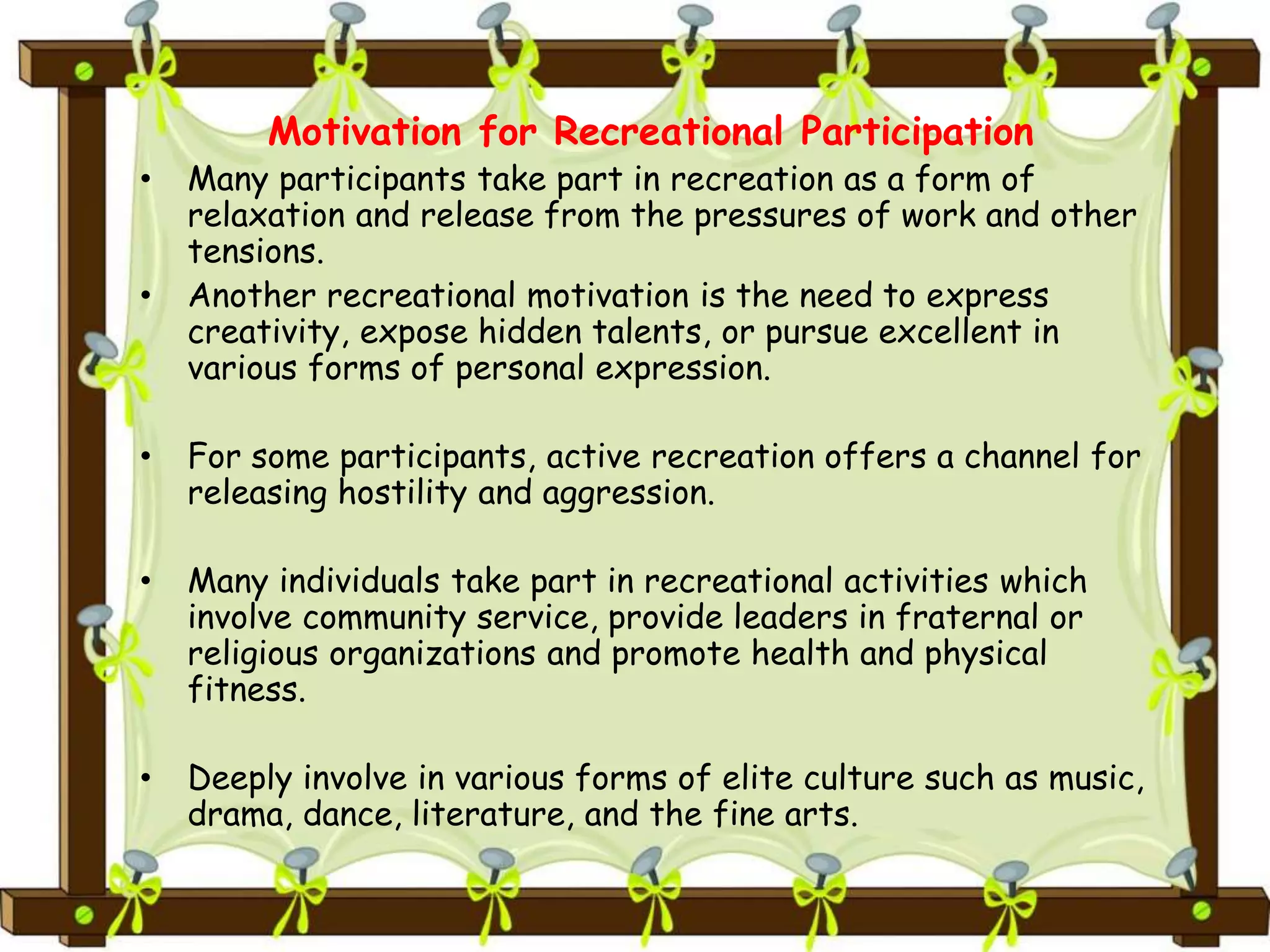 Motivation for Recreational Participation

• Many participants take part in recreation as a form of relaxation and release from the pressures of work and other tensions.

• Another recreational motivation is the need to express creativity, expose hidden talents, or pursue excellent in various forms of personal expression.

• For some participants, active recreation offers a channel for releasing hostility and aggression.

• Many individuals take part in recreational activities which involve community service, provide leaders in fraternal or religious organizations and promote health and physical fitness.

• Deeply involve in various forms of elite culture such as music, drama, dance, literature, and the fine arts.